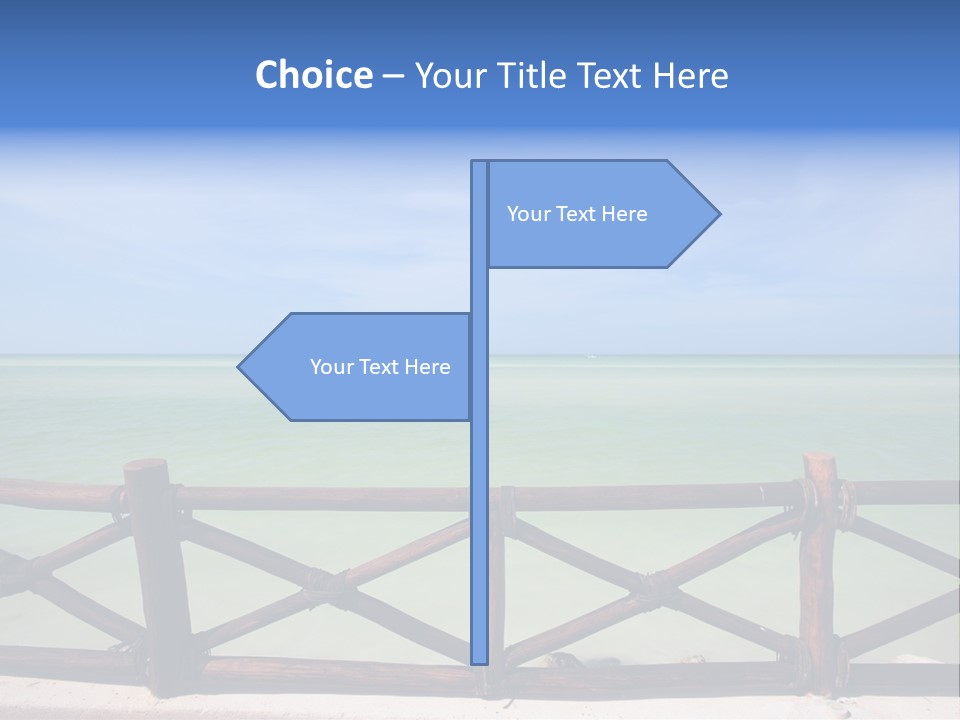 Choice – Your Title Text Here

Your Text Here

Your Text Here